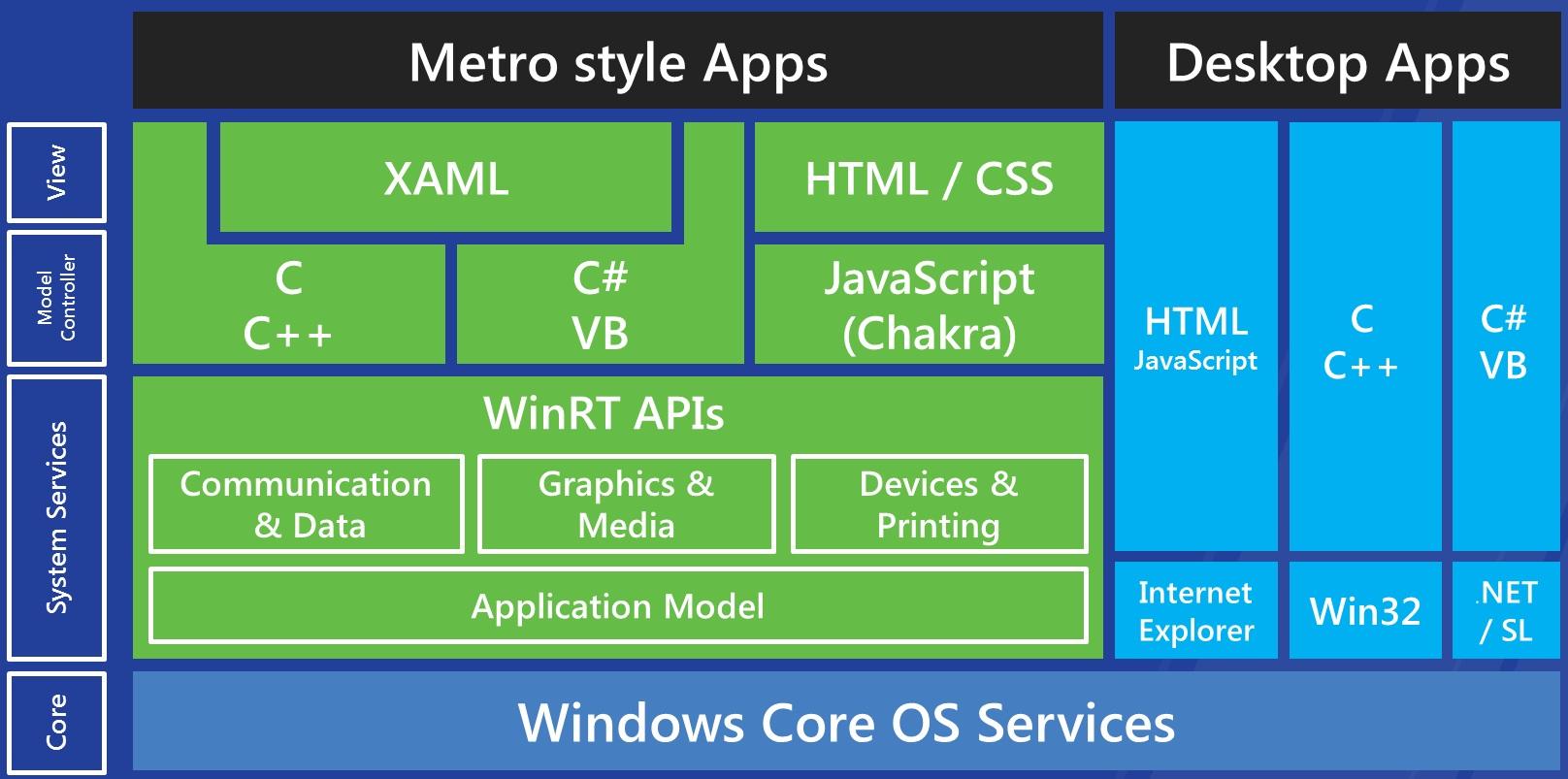 Metro style Apps

Desktop Apps

View

Model
Controller

System Services

Core

XAML

HTML / CSS

C
C++

C#
VB

JavaScript
(Chakra)

WinRT APIs

Communication & Data

Graphics & Media

Devices & Printing

Application Model

HTML
JavaScript

C
C++

C#
VB

Internet Explorer

Win32

.NET / SL

Windows Core OS Services